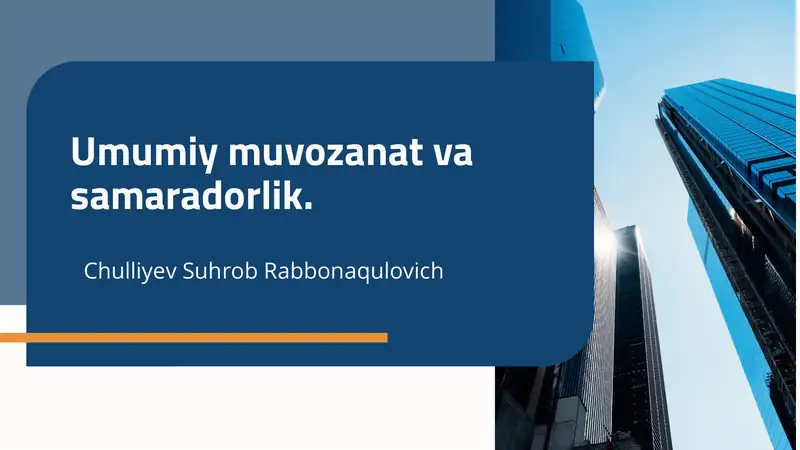 Umumiy muvozanat va samaradorlik.

Chulliyev Suhrob Rabbonaqulovich